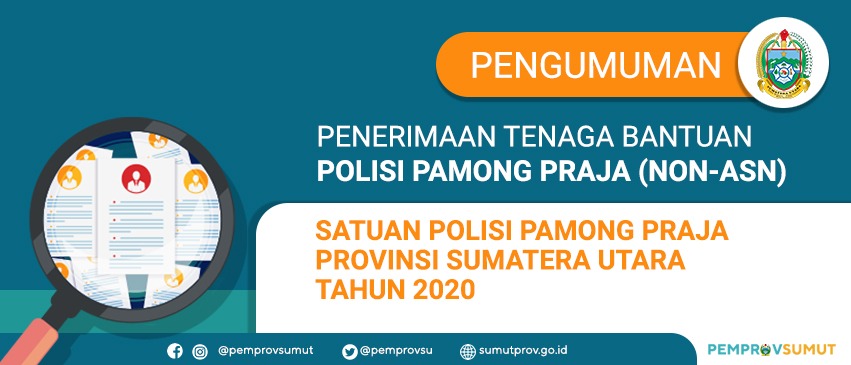 PENGUMUMAN

PENERIMAAN TENAGA BANTUAN
POLISI PAMONG PRAJA (NON-ASN)

SATUAN POLISI PAMONG PRAJA
PROVINSI SUMATERA UTARA
TAHUN 2020

@pemprovsumut @pemprovsu sumutprov.go.id

PEMPROVSUMUT